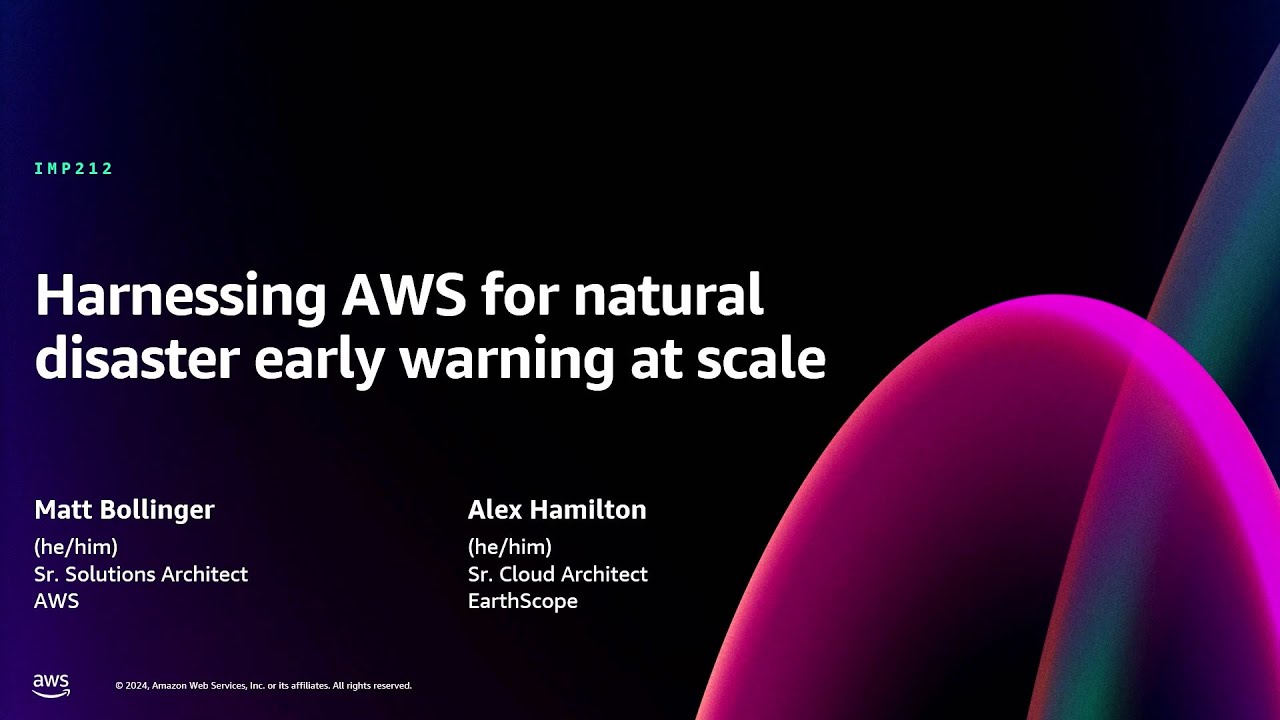 IMP212

Harnessing AWS for natural disaster early warning at scale

Matt Bollinger
(he/him)
Sr. Solutions Architect
AWS

Alex Hamilton
(he/him)
Sr. Cloud Architect
EarthScope

aws

© 2024, Amazon Web Services, Inc. or its affiliates. All rights reserved.